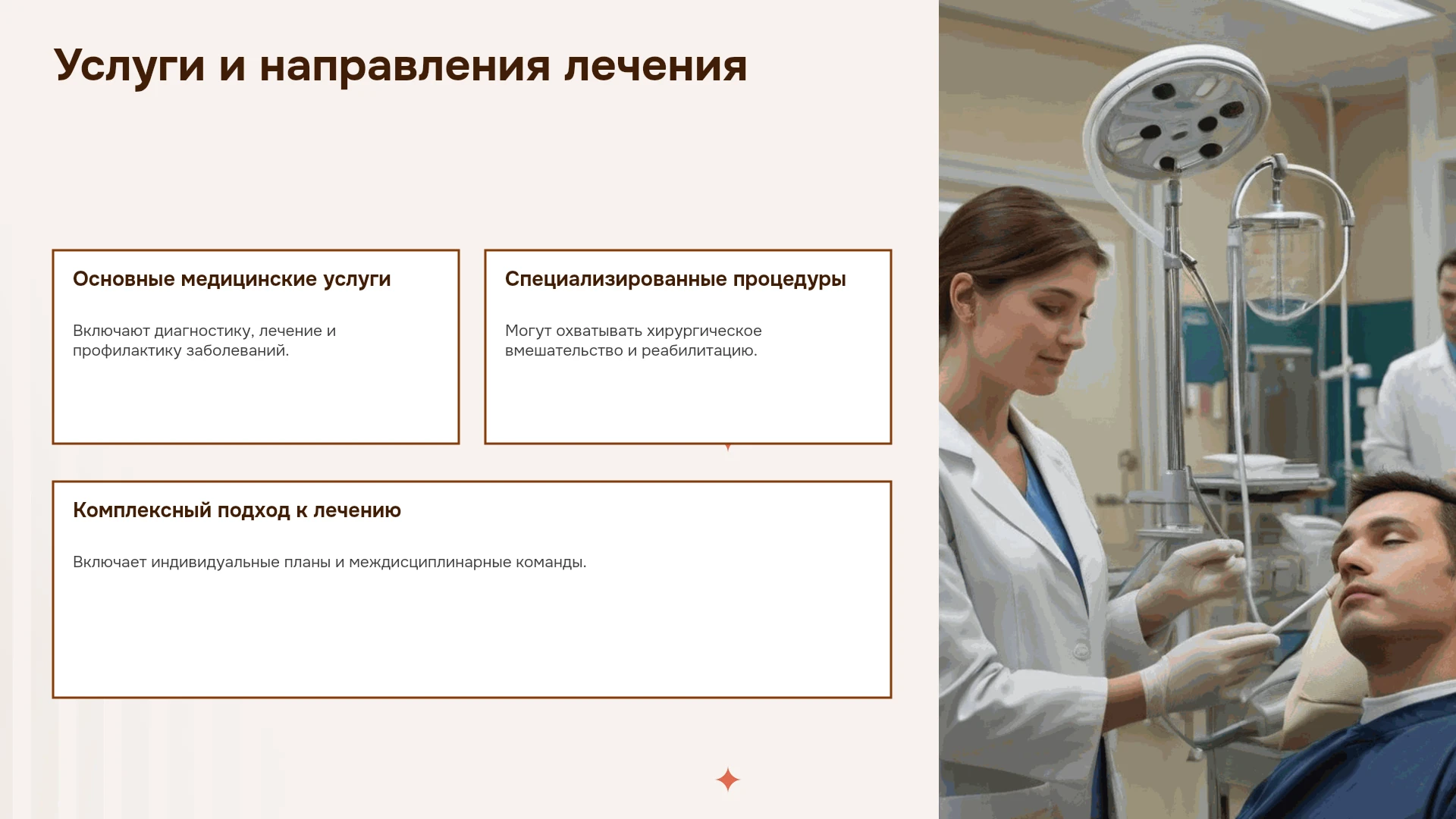 Услуги и направления лечения

Основные медицинские услуги

Включают диагностику, лечение и профилактику заболеваний.

Специализированные процедуры

Могут охватывать хирургическое вмешательство и реабилитацию.

Комплексный подход к лечению

Включает индивидуальные планы и междисциплинарные команды.